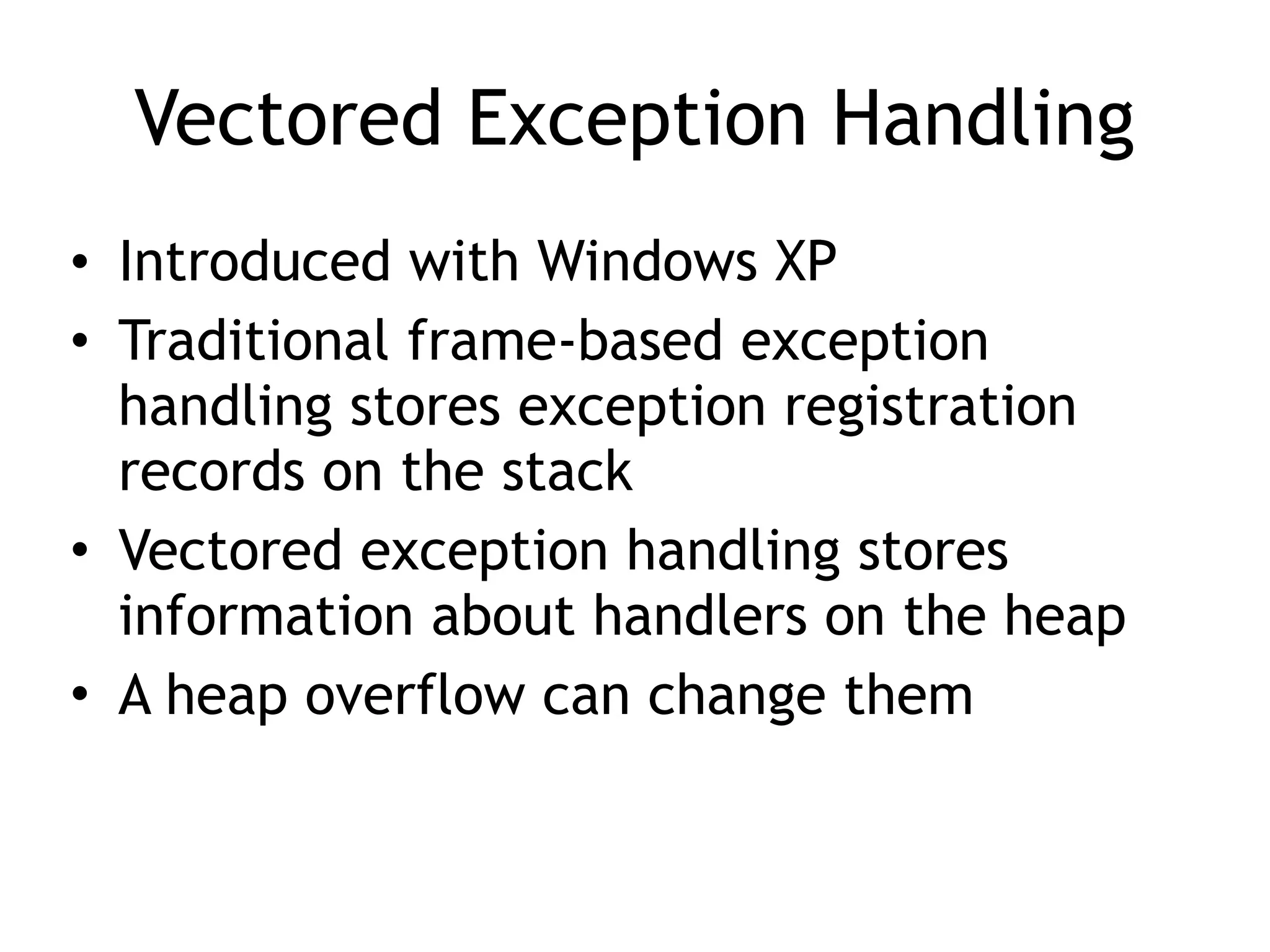 Vectored Exception Handling

• Introduced with Windows XP
• Traditional frame-based exception handling stores exception registration records on the stack
• Vectored exception handling stores information about handlers on the heap
• A heap overflow can change them